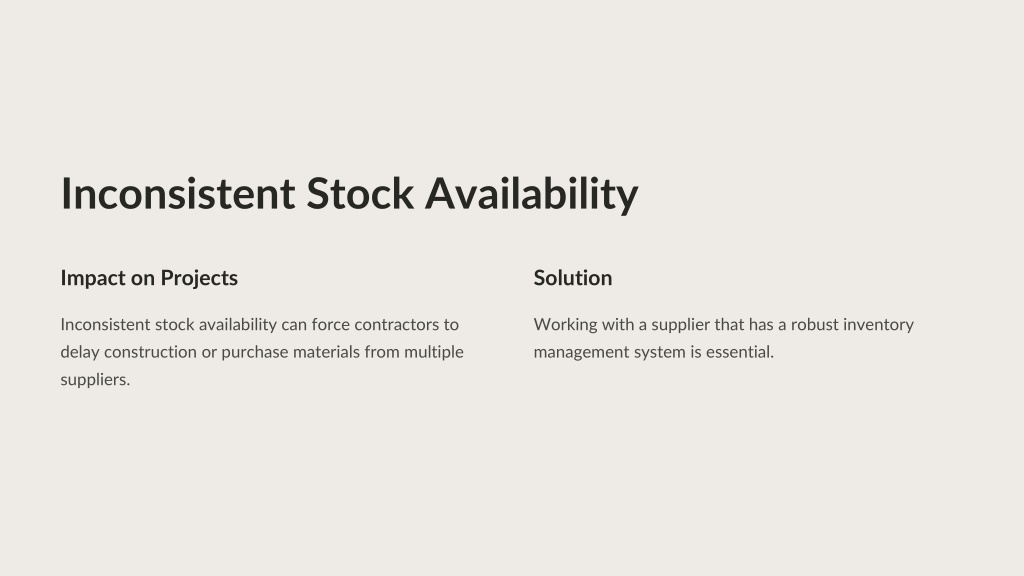 Inconsistent Stock Availability

Impact on Projects

Inconsistent stock availability can force contractors to delay construction or purchase materials from multiple suppliers.

Solution

Working with a supplier that has a robust inventory management system is essential.